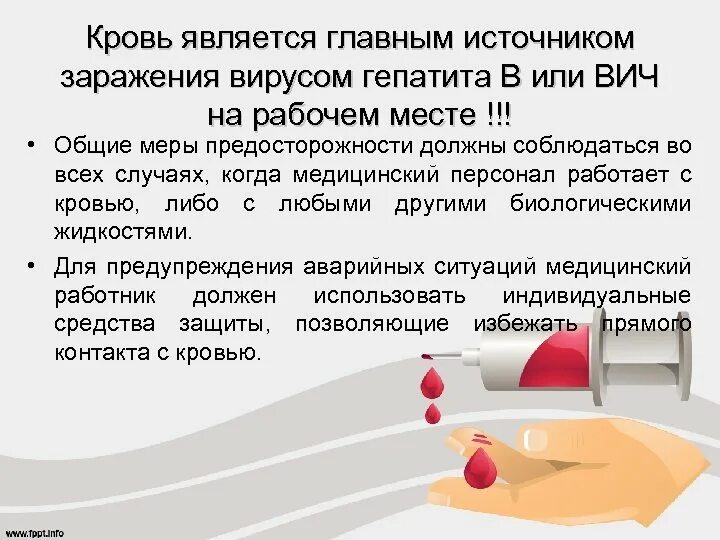 Кровь является главным источником заражения вирусом гепатита В или ВИЧ на рабочем месте !!!

• Общие меры предосторожности должны соблюдаться во всех случаях, когда медицинский персонал работает с кровью, либо с любыми другими биологическими жидкостями.

• Для предупреждения аварийных ситуаций медицинский работник должен использовать индивидуальные средства защиты, позволяющие избежать прямого контакта с кровью.

www.fppt.info